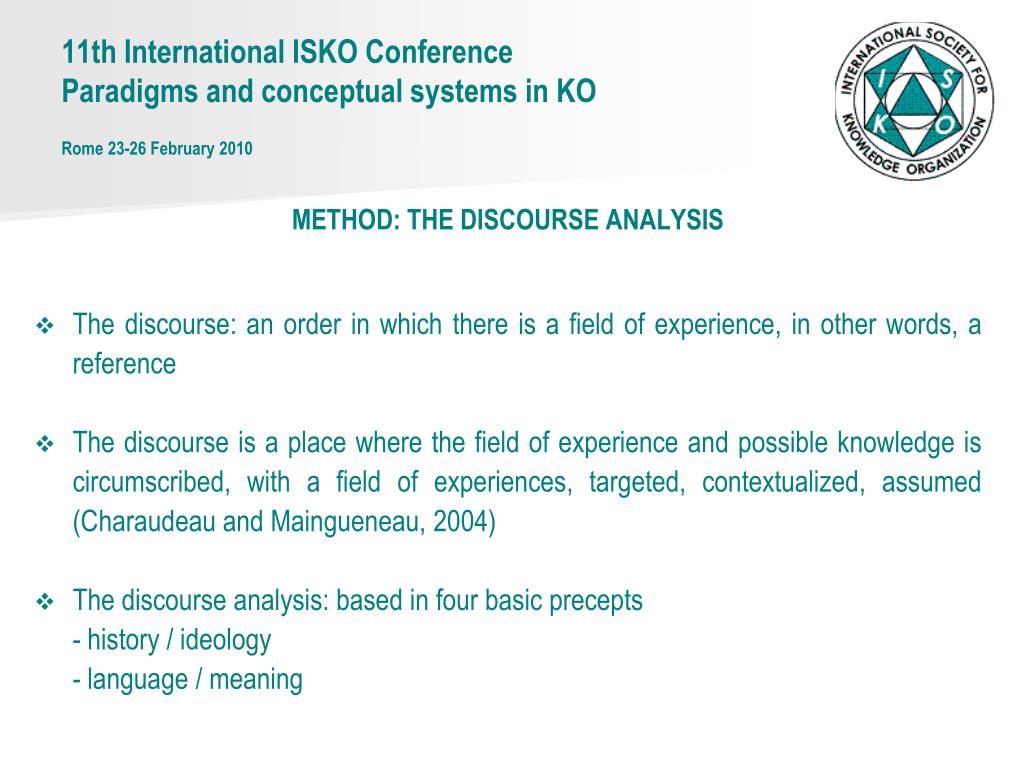 11th International ISKO Conference
Paradigms and conceptual systems in KO

Rome 23-26 February 2010

INTERNATIONAL SOCIETY FOR KNOWLEDGE ORGANIZATION
I S K O

METHOD: THE DISCOURSE ANALYSIS

❖ The discourse: an order in which there is a field of experience, in other words, a reference

❖ The discourse is a place where the field of experience and possible knowledge is circumscribed, with a field of experiences, targeted, contextualized, assumed (Charaudeau and Maingueneau, 2004)

❖ The discourse analysis: based in four basic precepts
- history / ideology
- language / meaning